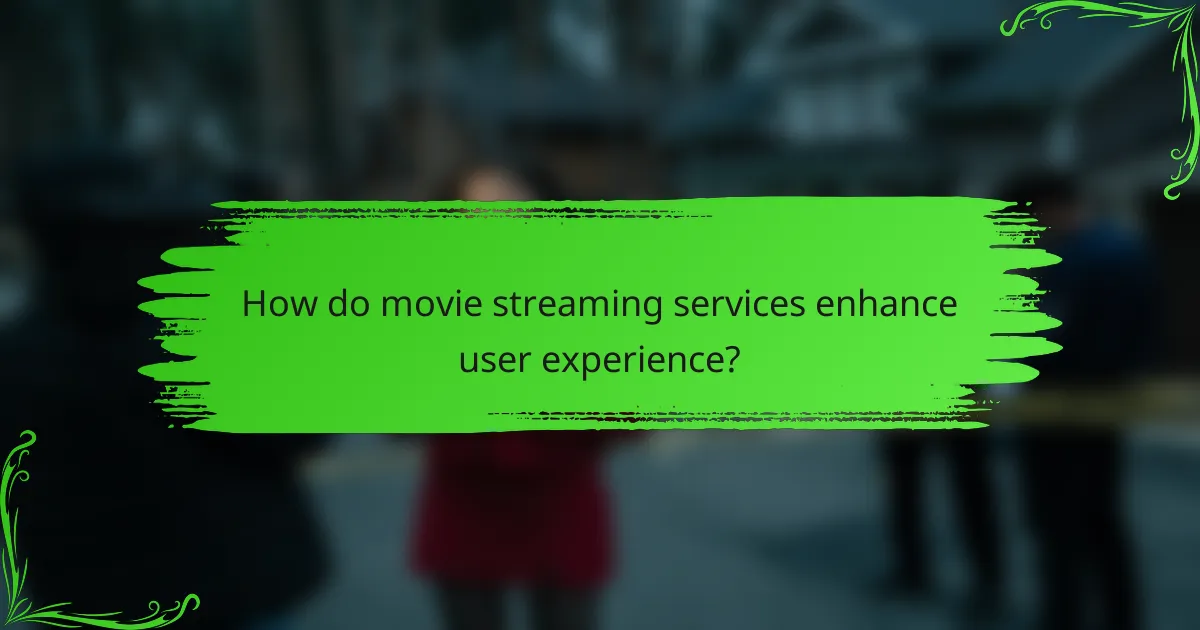 How do movie streaming services enhance user experience?